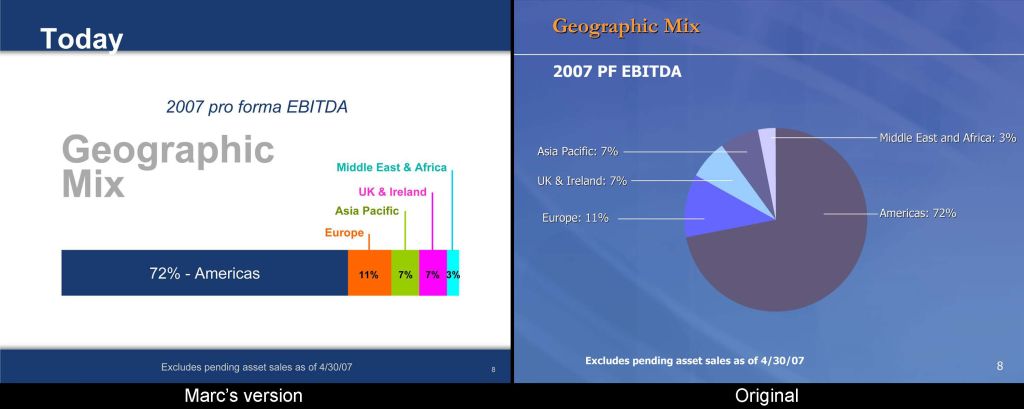 Today

2007 pro forma EBITDA

Geographic Mix

Middle East & Africa

UK & Ireland

Asia Pacific

Europe

72% - Americas

11%

7%

7%

3%

Excludes pending asset sales as of 4/30/07

8

Marc's version

Geographic Mix

2007 PF EBITDA

Asia Pacific: 7%

UK & Ireland: 7%

Europe: 11%

Middle East and Africa: 3%

Americas: 72%

Excludes pending asset sales as of 4/30/07

8

Original